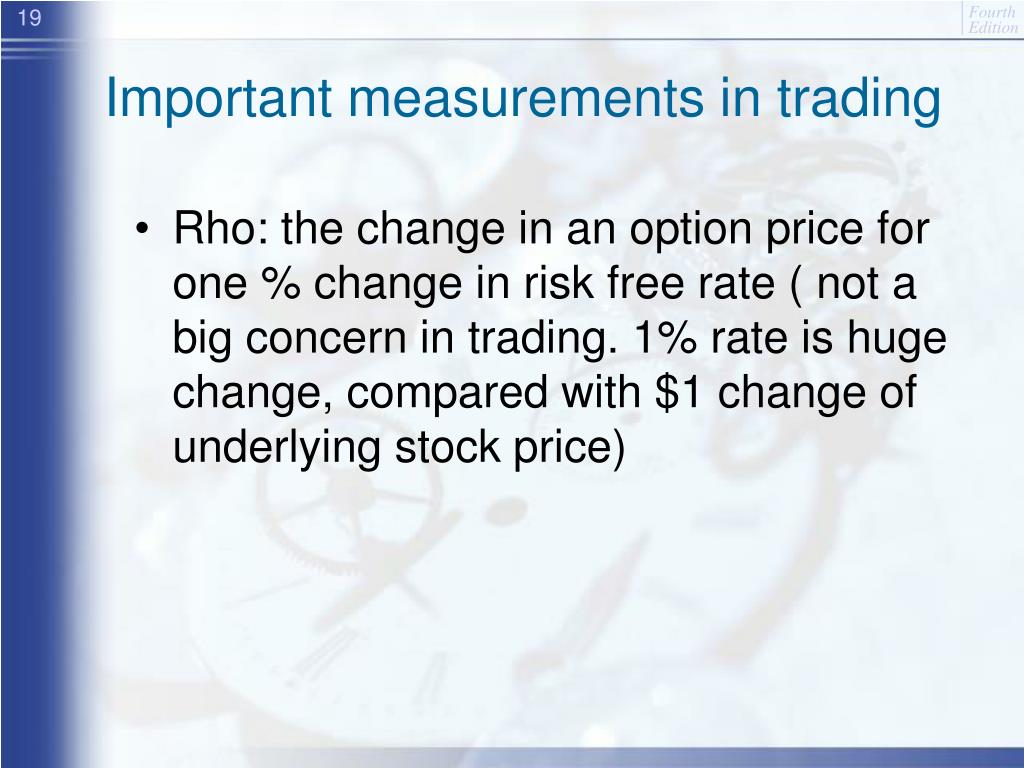 19

Fourth
Edition

Important measurements in trading

• Rho: the change in an option price for one % change in risk free rate ( not a big concern in trading. 1% rate is huge change, compared with \$1 change of underlying stock price)